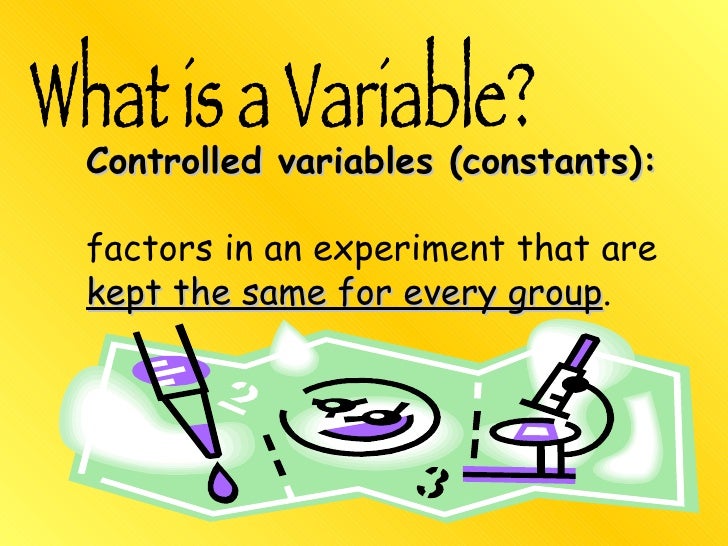 What is a Variable?

Controlled variables (constants):

factors in an experiment that are kept the same for every group.

2

3